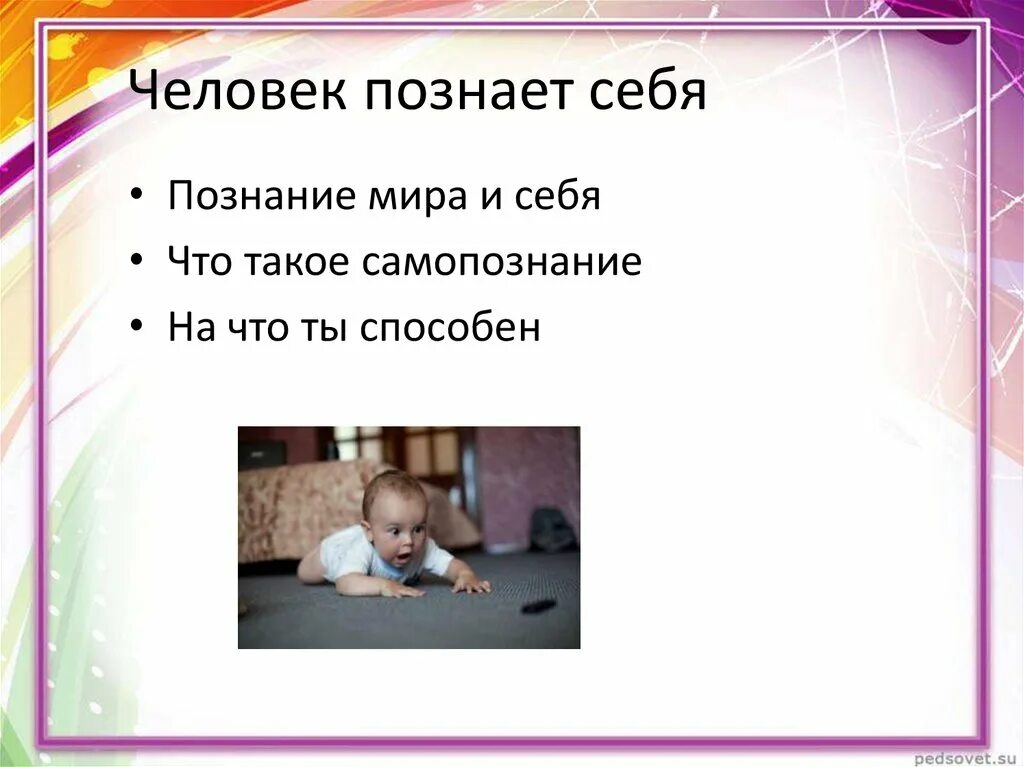 Человек познает себя

• Познание мира и себя
• Что такое самопознание
• На что ты способен

pedsovet.su